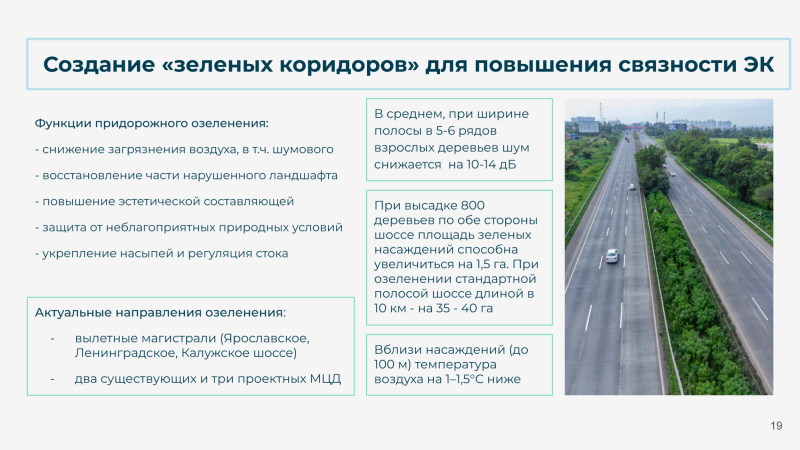 Создание «зеленых коридоров» для повышения связности ЭК

Функции придорожного озеленения:
- снижение загрязнения воздуха, в т.ч. шумового
- восстановление части нарушенного ландшафта
- повышение эстетической составляющей
- защита от неблагоприятных природных условий
- укрепление насыпей и регуляция стока

Актуальные направления озеленения:
- вылетные магистрали (Ярославское, Ленинградское, Калужское шоссе)
- два существующих и три проектных МЦД

В среднем, при ширине полосы в 5-6 рядов взрослых деревьев шум снижается на 10-14 дБ

При высадке 800 деревьев по обе стороны шоссе площадь зеленых насаждений способна увеличиться на 1,5 га. При озеленении стандартной полосой шоссе длиной в 10 км - на 35 - 40 га

Вблизи насаждений (до 100 м) температура воздуха на 1–1,5°С ниже

19